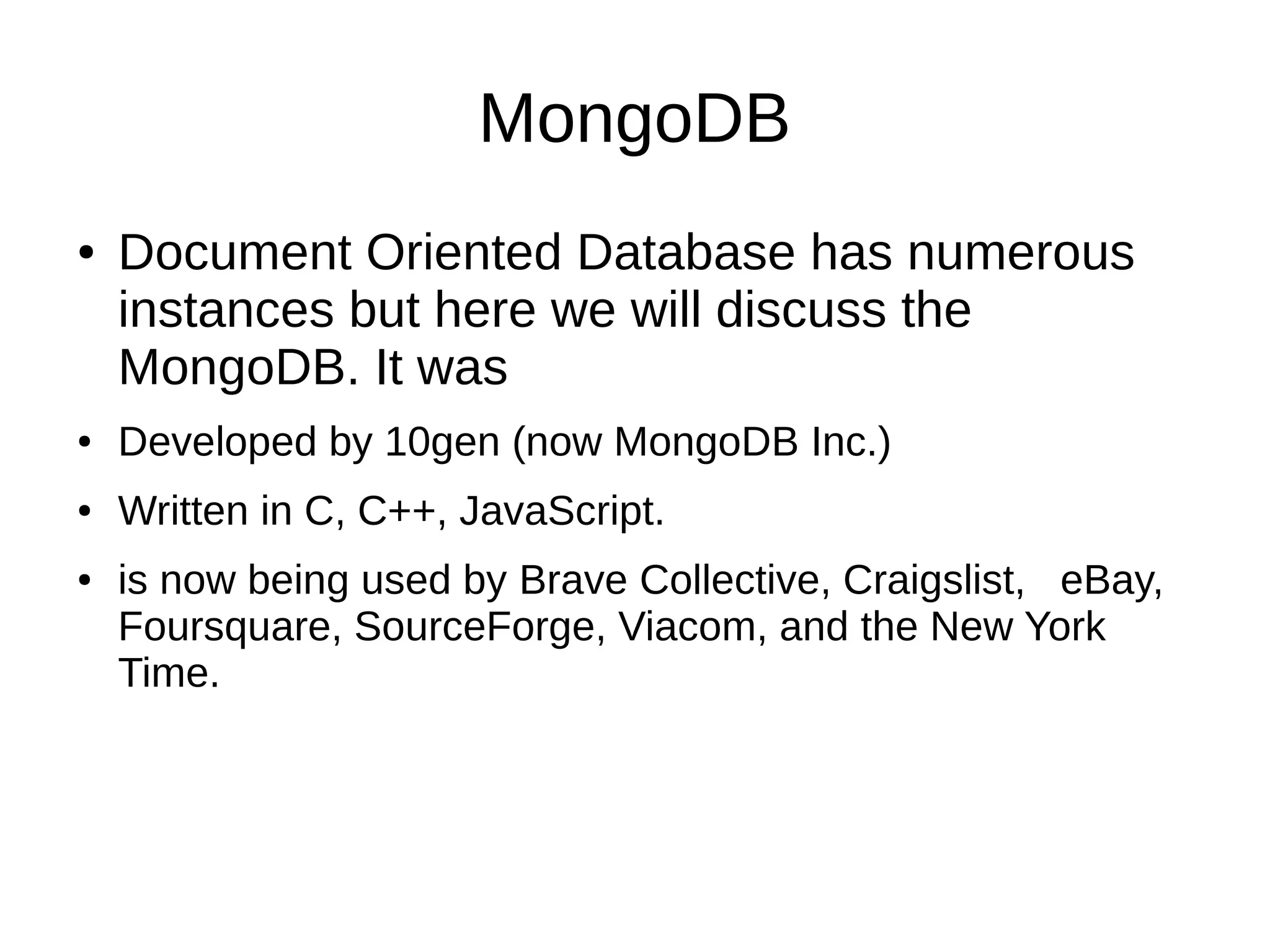 MongoDB

• Document Oriented Database has numerous instances but here we will discuss the MongoDB. It was
• Developed by 10gen (now MongoDB Inc.)
• Written in C, C++, JavaScript.
• is now being used by Brave Collective, Craigslist, eBay, Foursquare, SourceForge, Viacom, and the New York Time.